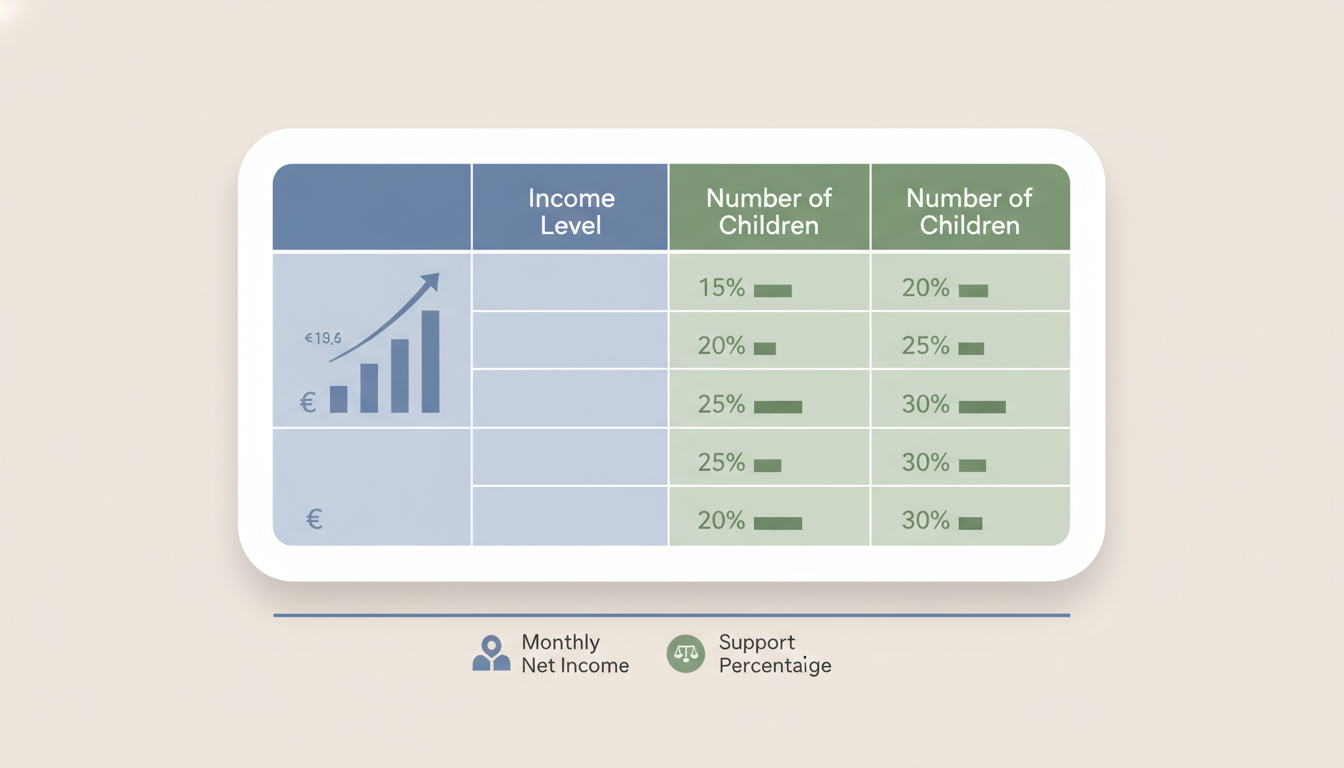 | | Income Level | Number of Children | Number of Children |
|---|---|---|---|
| €19,6 € | | 15% | 20% |
| | | 20% | 25% |
| | | 25% | 30% |
| € | | 25% | 30% |
| | | 20% | 30% |

Monthly Net Income

Support Percentaige